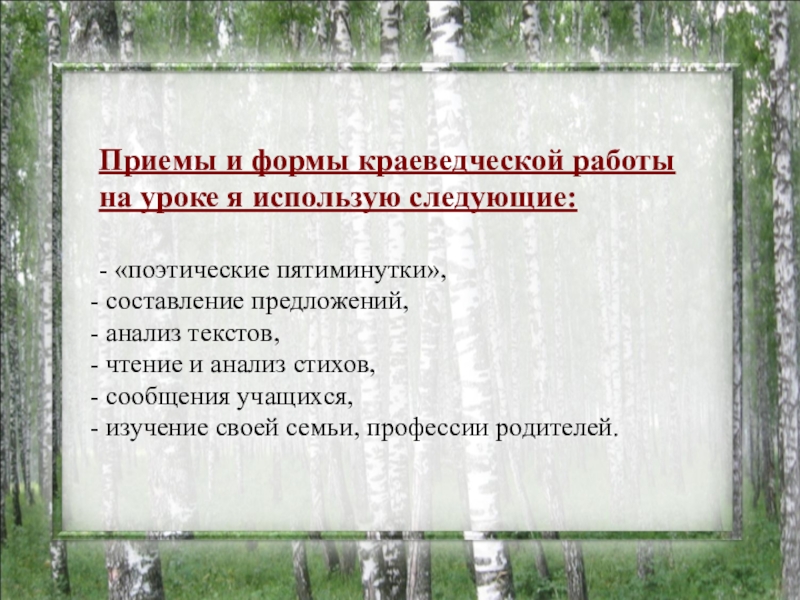 Приемы и формы краеведческой работы на уроке я использую следующие:

- «поэтические пятиминутки»,
- составление предложений,
- анализ текстов,
- чтение и анализ стихов,
- сообщения учащихся,
- изучение своей семьи, профессии родителей.